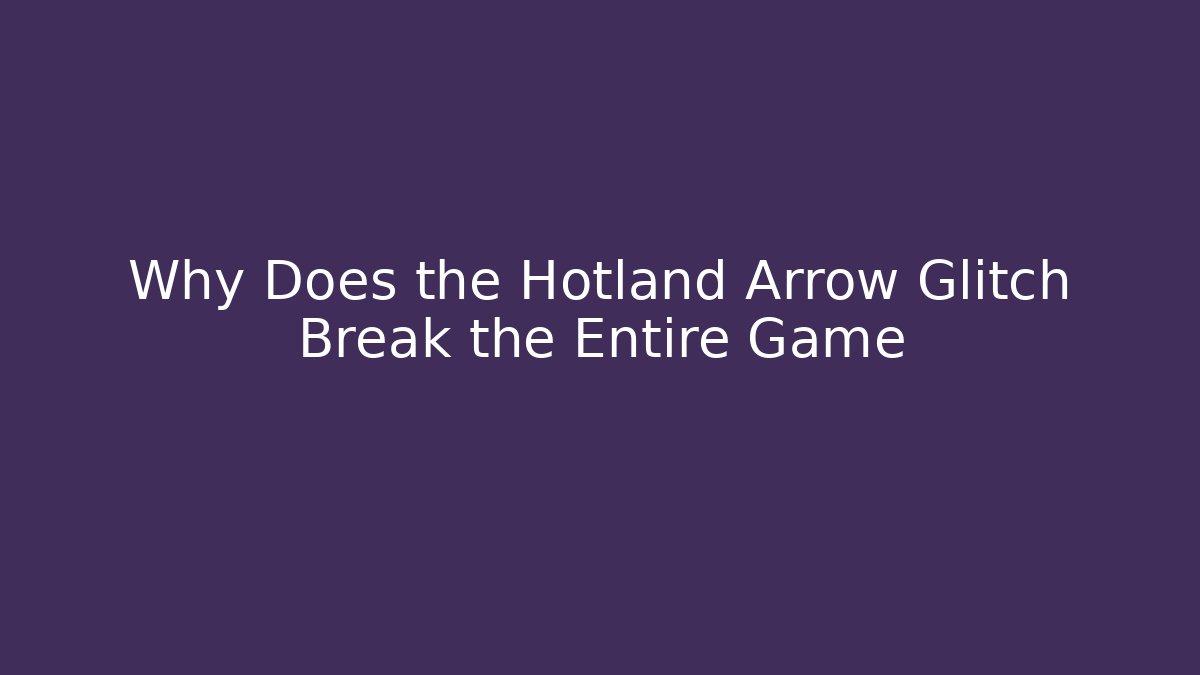 Why Does the Hotland Arrow Glitch Break the Entire Game